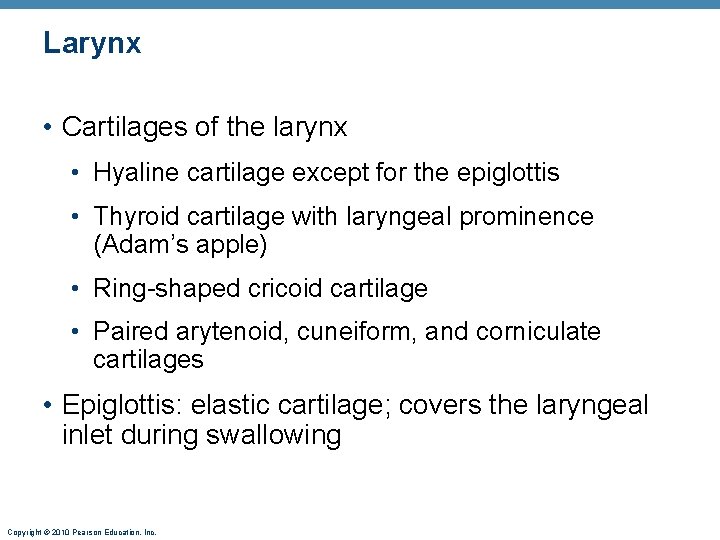 Larynx

• Cartilages of the larynx

• Hyaline cartilage except for the epiglottis

• Thyroid cartilage with laryngeal prominence (Adam's apple)

• Ring-shaped cricoid cartilage

• Paired arytenoid, cuneiform, and corniculate cartilages

• Epiglottis: elastic cartilage; covers the laryngeal inlet during swallowing

Copyright © 2010 Pearson Education, Inc.